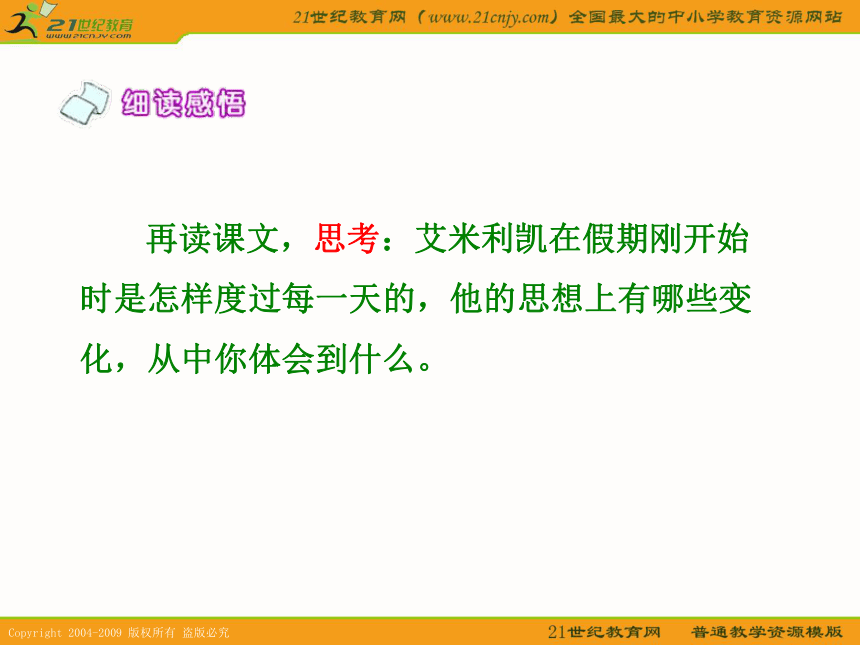 21世纪教育
www.21cnjy.com

21世纪教育网（www.21cnjy.com）全国最大的中小学教育资源网站

细读感悟

再读课文，思考：艾米利凯在假期刚开始时是怎样度过每一天的，他的思想上有哪些变化，从中你体会到什么。

Copyright 2004-2009 版权所有 盗版必究

21世纪教育网　普通教学资源模版